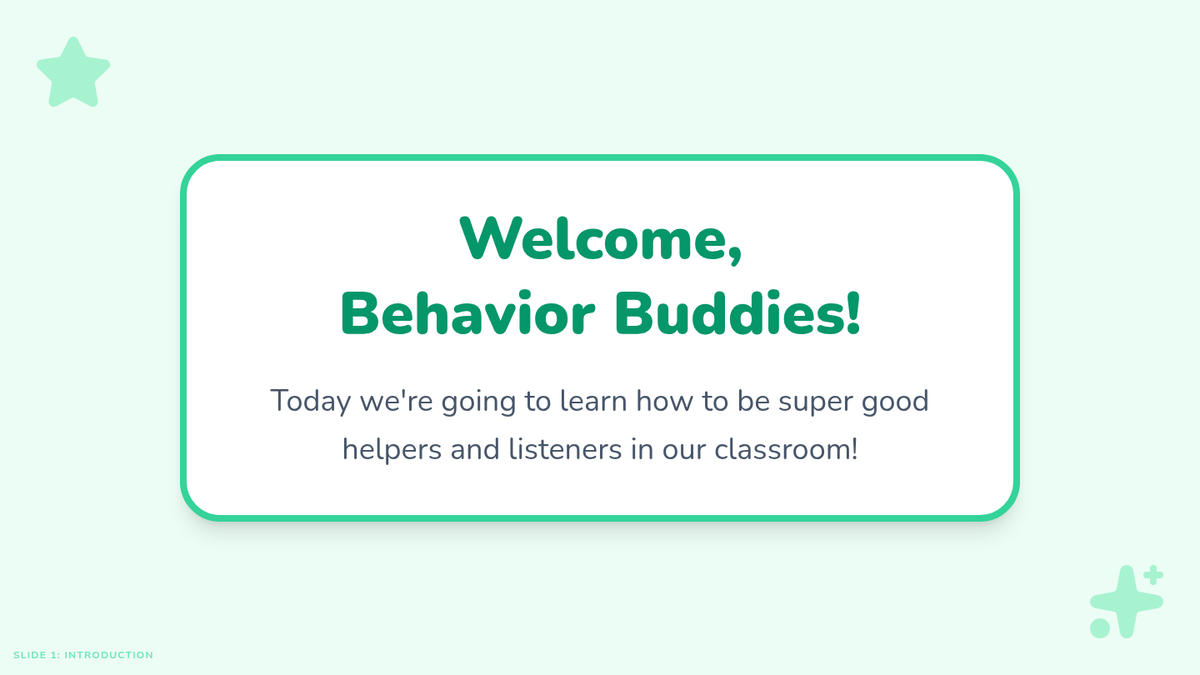 Welcome,
Behavior Buddies!

Today we're going to learn how to be super good helpers and listeners in our classroom!

SLIDE 1: INTRODUCTION